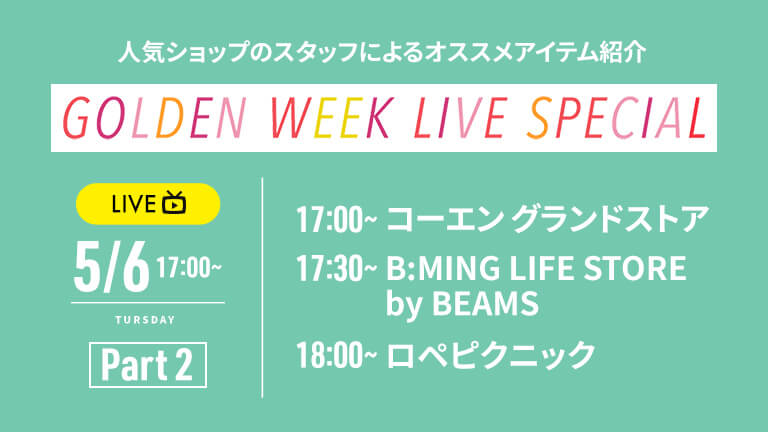 人気ショップのスタッフによるオススメアイテム紹介

GOLDEN WEEK LIVE SPECIAL

LIVE

5/6 17:00~

TURSDAY

Part 2

17:00~ コーエン グランドストア

17:30~ B:MING LIFE STORE by BEAMS

18:00~ ロペピクニック